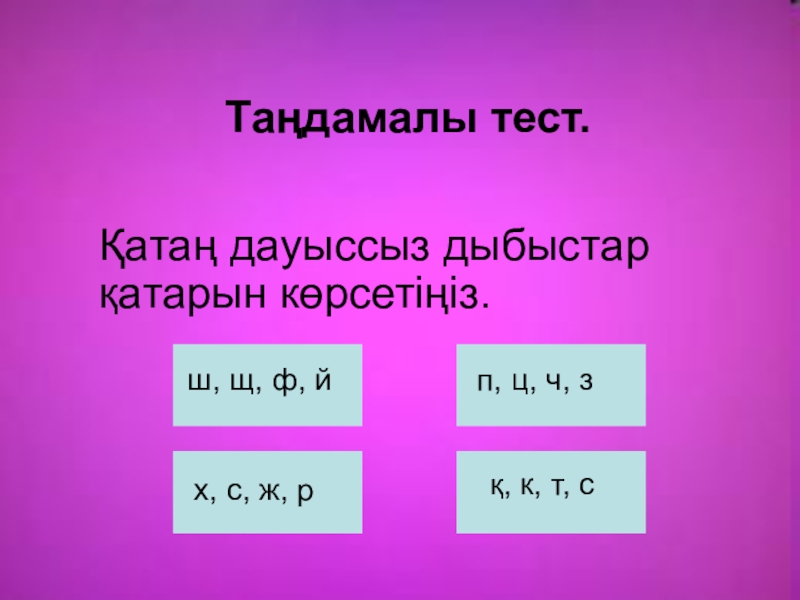 Таңдамалы тест.

Қатаң дауыссыз дыбыстар қатарын көрсетіңіз.

ш, щ, ф, й

п, ц, ч, з

х, с, ж, р

қ, к, т, с